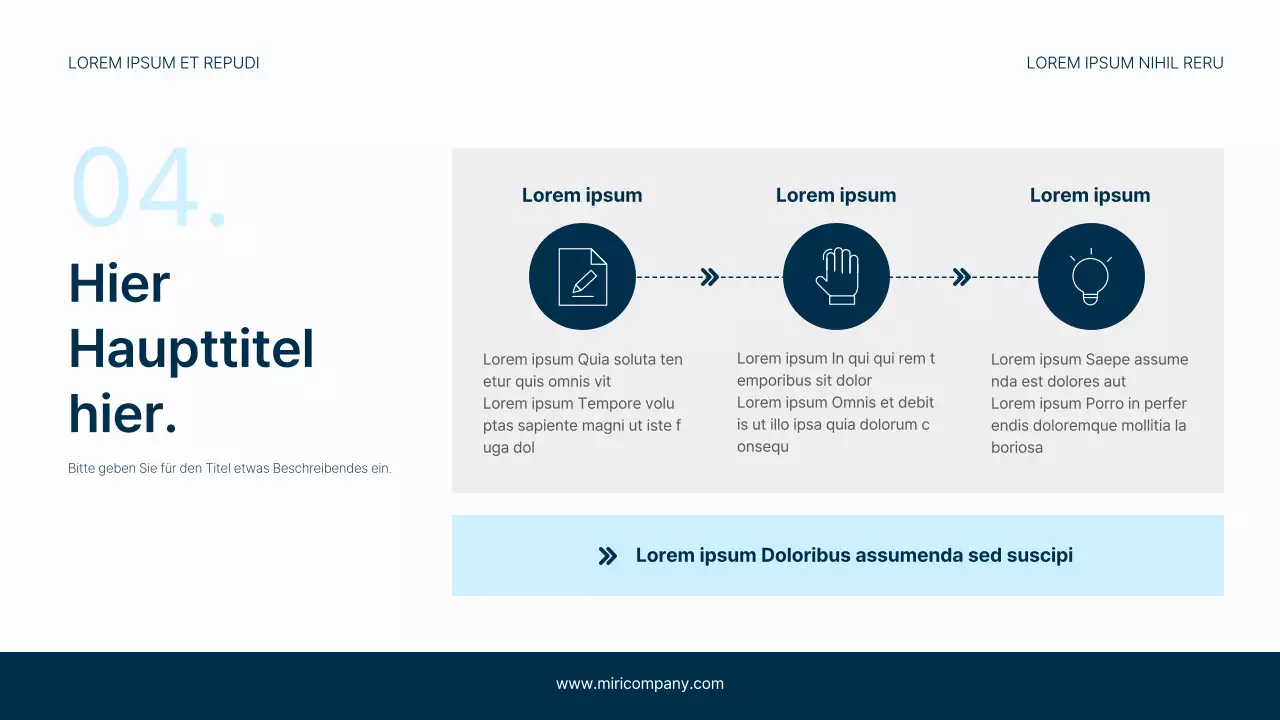 LOREM IPSUM ET REPUDI

LOREM IPSUM NIHIL RERU

04.

Hier Haupttitel hier.

Bitte geben Sie für den Titel etwas Beschreibendes ein.

Lorem ipsum

Lorem ipsum Quia soluta ten etur quis omnis vit
Lorem ipsum Tempore volu ptas sapiente magni ut iste f uga dol

Lorem ipsum

Lorem ipsum In qui qui rem t emporibus sit dolor
Lorem ipsum Omnis et debit is ut illo ipsa quia dolorum c onsequ

Lorem ipsum

Lorem ipsum Saepe assume nda est dolores aut
Lorem ipsum Porro in perfer endis doloremque mollitia la boriosa

Lorem ipsum Doloribus assumenda sed suscipi

www.miricompany.com